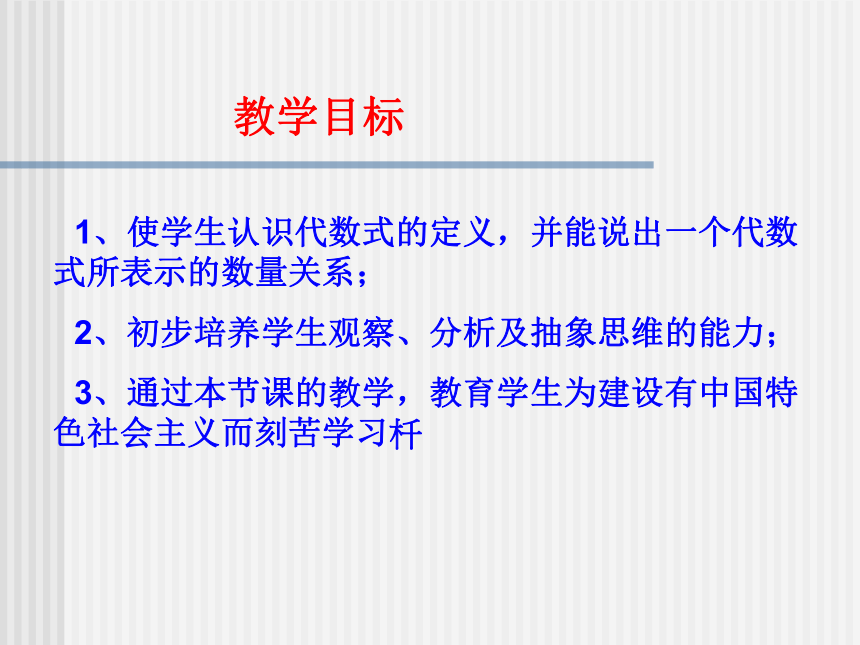 教学目标

1、使学生认识代数式的定义，并能说出一个代数式所表示的数量关系；

2、初步培养学生观察、分析及抽象思维的能力；

3、通过本节课的教学，教育学生为建设有中国特色社会主义而刻苦学习杆